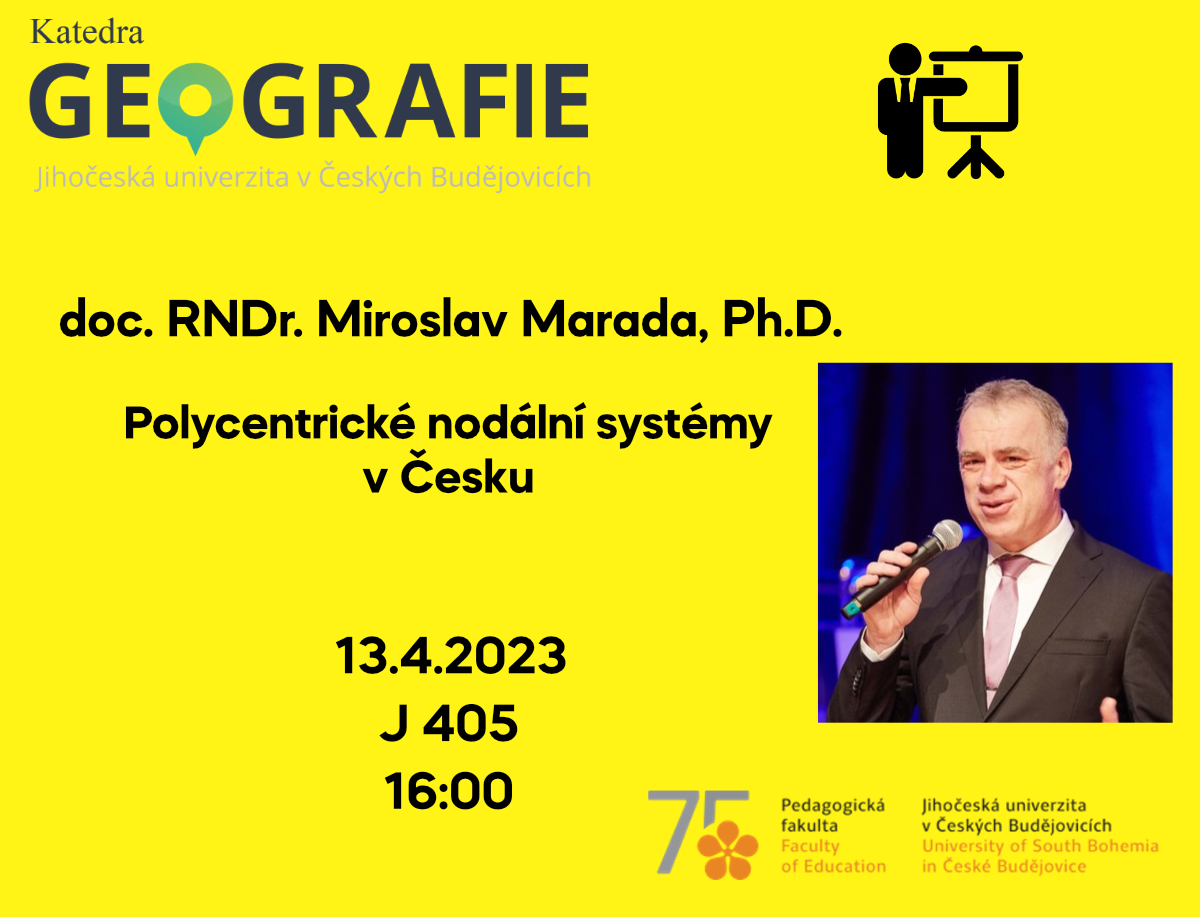 Katedra
GEOGRAFIE
Jihočeská univerzita v Českých Budějovicích

doc. RNDr. Miroslav Marada, Ph.D.

Polycentrické nodální systémy v Česku

13.4.2023
J 405
16:00

75

Pedagogická fakulta
Faculty of Education

Jihočeská univerzita v Českých Budějovicích
University of South Bohemia in České Budějovice